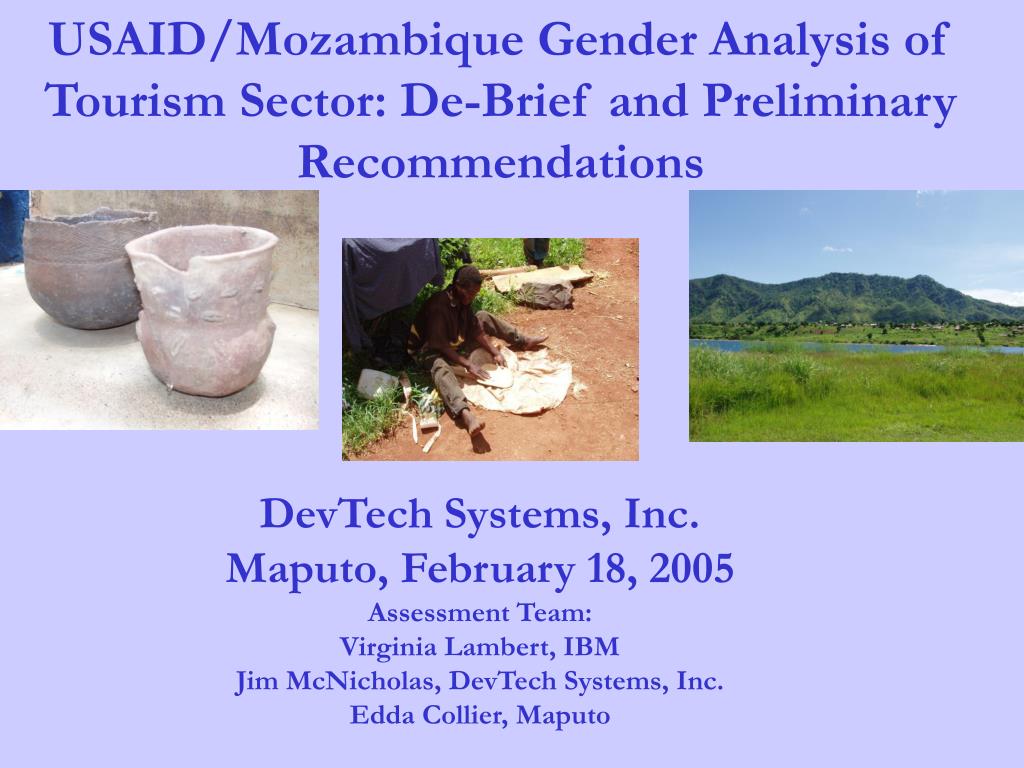 USAID/Mozambique Gender Analysis of Tourism Sector: De-Brief and Preliminary Recommendations

DevTech Systems, Inc.
Maputo, February 18, 2005
Assessment Team:
Virginia Lambert, IBM
Jim McNicholas, DevTech Systems, Inc.
Edda Collier, Maputo